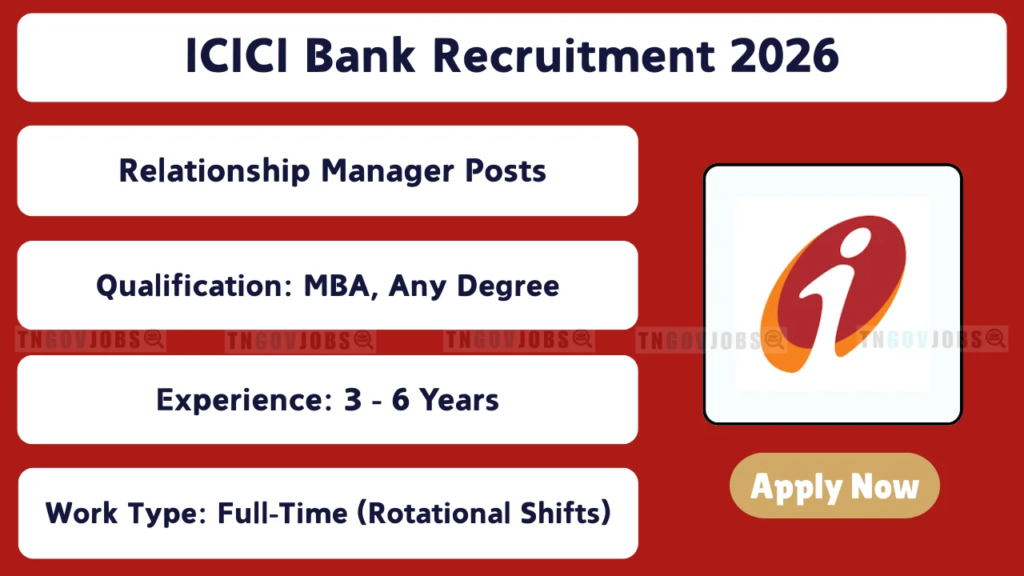 ICICI Bank Recruitment 2026

Relationship Manager Posts

Qualification: MBA, Any Degree

TNGOVJOBS TNGOVJOBS TNGOVJOBS TNGOVJOBS TNGOVJOBS

Experience: 3 - 6 Years

Work Type: Full-Time (Rotational Shifts)

Apply Now